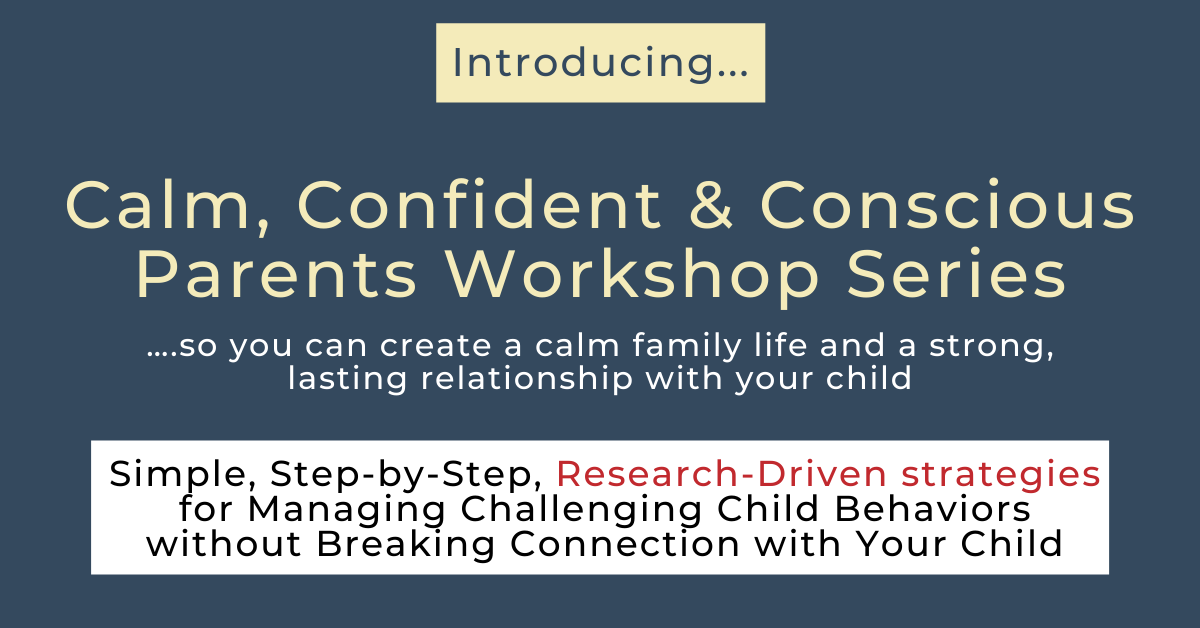 Introducing...

Calm, Confident & Conscious Parents Workshop Series

....so you can create a calm family life and a strong, lasting relationship with your child

Simple, Step-by-Step, Research-Driven strategies for Managing Challenging Child Behaviors without Breaking Connection with Your Child